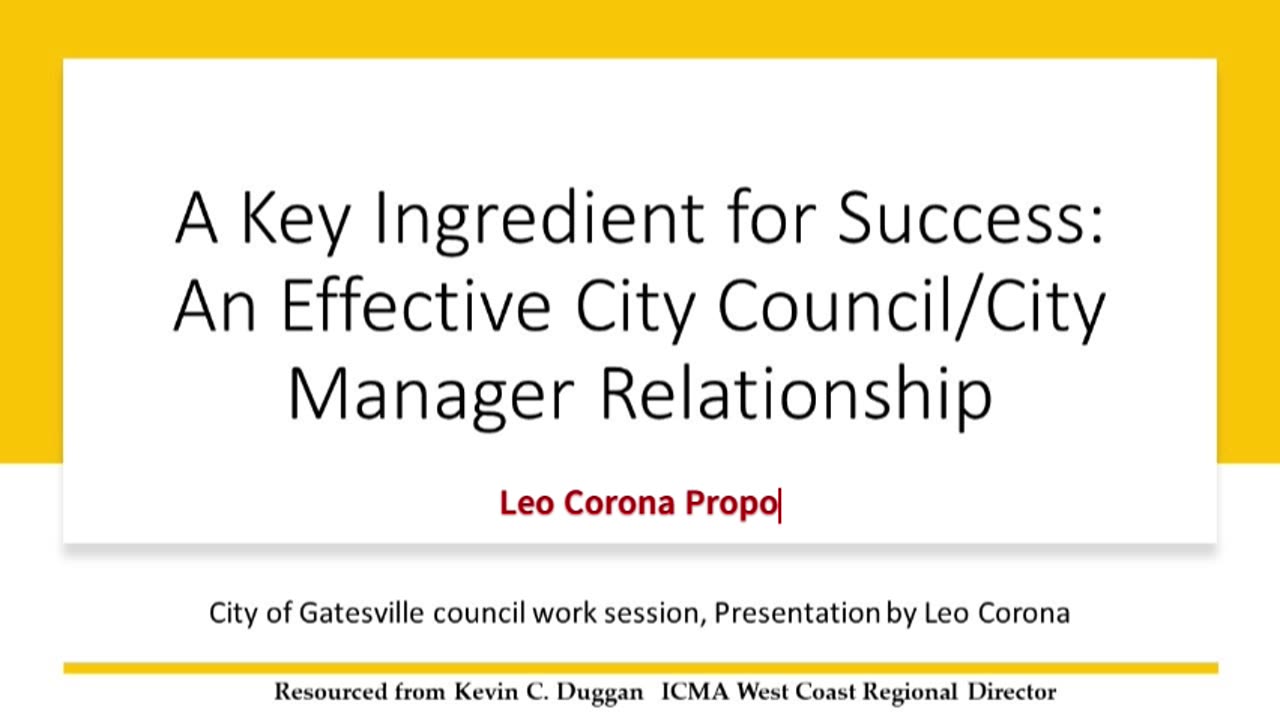 A Key Ingredient for Success: An Effective City Council/City Manager Relationship

Leo Corona Propo

City of Gatesville council work session, Presentation by Leo Corona

Resourced from Kevin C. Duggan ICMA West Coast Regional Director